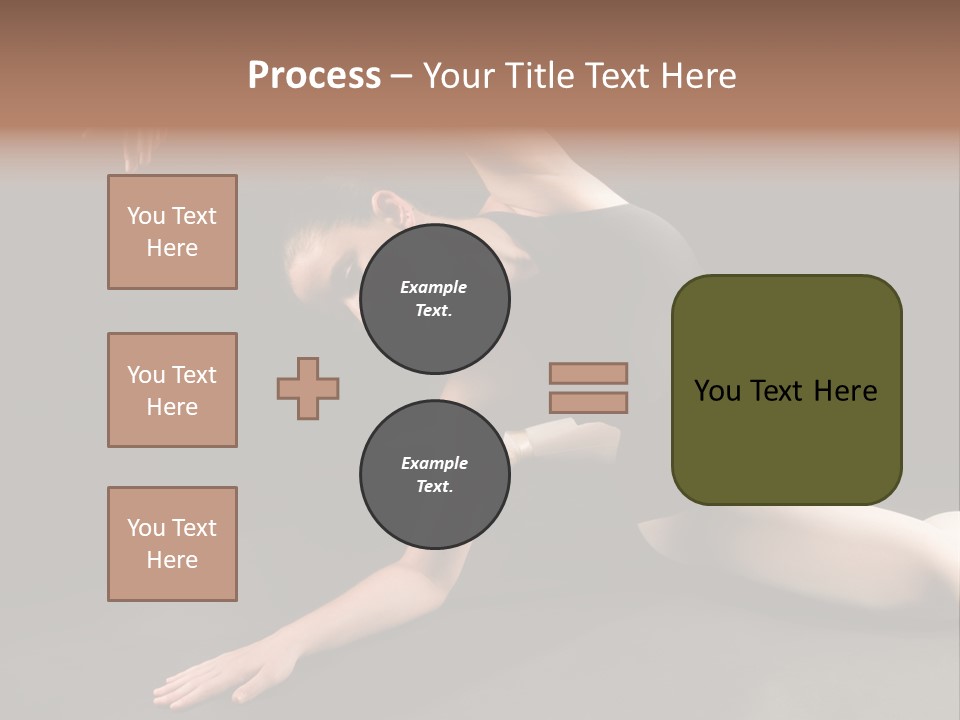 Process – Your Title Text Here

You Text Here

You Text Here

You Text Here

Example Text.

Example Text.

You Text Here